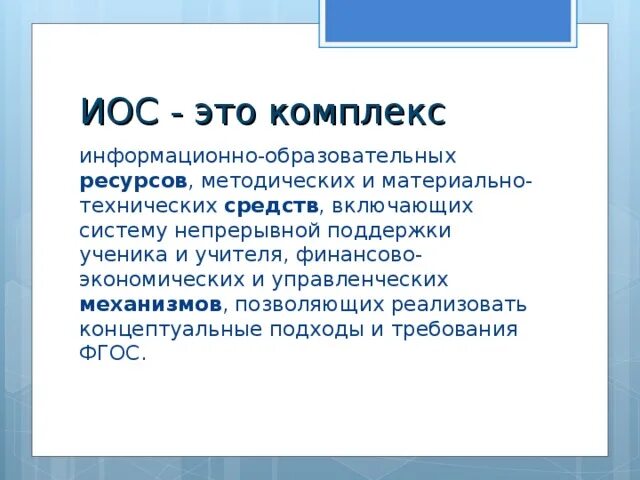 ИОС - это комплекс

информационно-образовательных ресурсов, методических и материально-технических средств, включающих систему непрерывной поддержки ученика и учителя, финансово-экономических и управленческих механизмов, позволяющих реализовать концептуальные подходы и требования ФГОС.